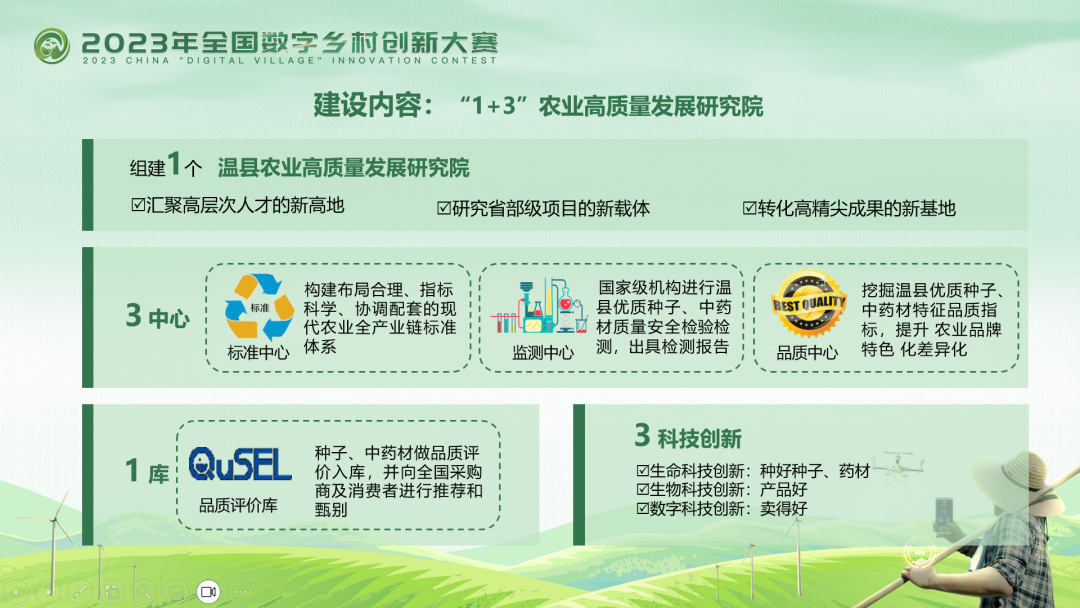 2023年全国数字乡村创新大赛
2023 CHINA "DIGITAL VILLAGE" INNOVATION CONTEST

建设内容："1+3"农业高质量发展研究院

组建1个 温县农业高质量发展研究院
☑汇聚高层次人才的新高地 ☑研究省部级项目的新载体 ☑转化高精尖成果的新基地

3 中心

标准
标准中心
构建布局合理、指标科学、协调配套的现代农业全产业链标准体系

监测中心
国家级机构进行温县优质种子、中药材质量安全检验检测，出具检测报告

BEST QUALITY
品质中心
挖掘温县优质种子、中药材特征品质指标，提升 农业品牌特色 化差异化

1 库
QuSEL
品质评价库
种子、中药材做品质评价入库，并向全国采购商及消费者进行推荐和甄别

3 科技创新
☑生命科技创新：种好种子、药材
☑生物科技创新：产品好
☑数字科技创新：卖得好